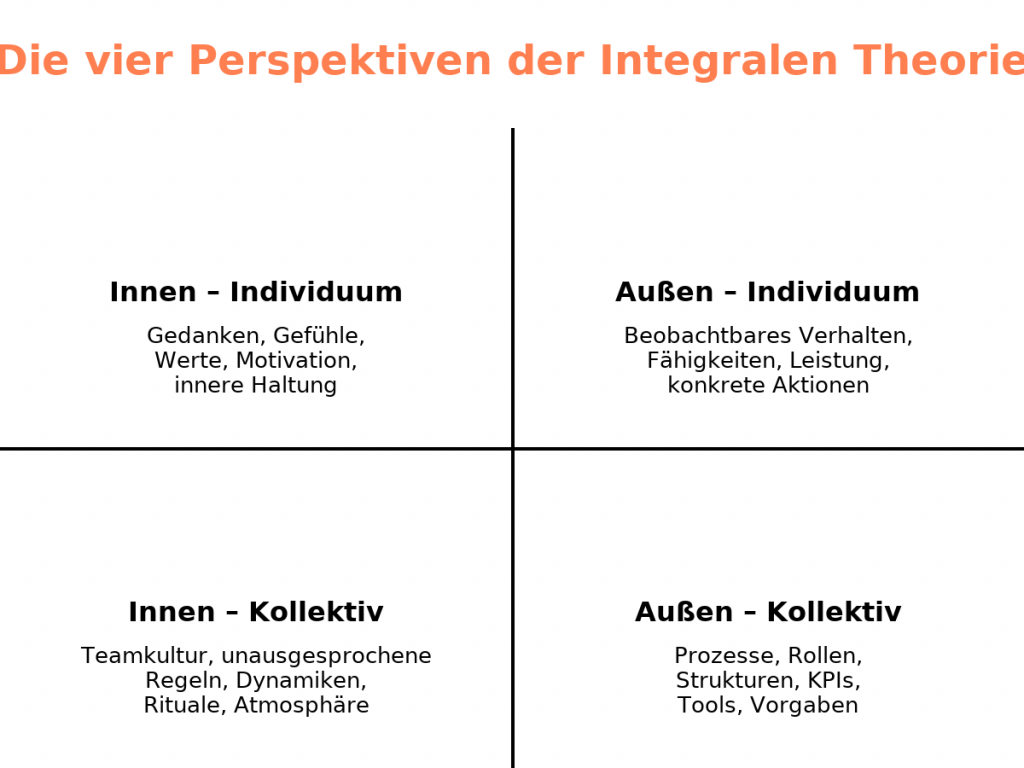 Die vier Perspektiven der Integralen Theorie

Innen – Individuum

Gedanken, Gefühle, Werte, Motivation, innere Haltung

Außen – Individuum

Beobachtbares Verhalten, Fähigkeiten, Leistung, konkrete Aktionen

Innen – Kollektiv

Teamkultur, unausgesprochene Regeln, Dynamiken, Rituale, Atmosphäre

Außen – Kollektiv

Prozesse, Rollen, Strukturen, KPIs, Tools, Vorgaben